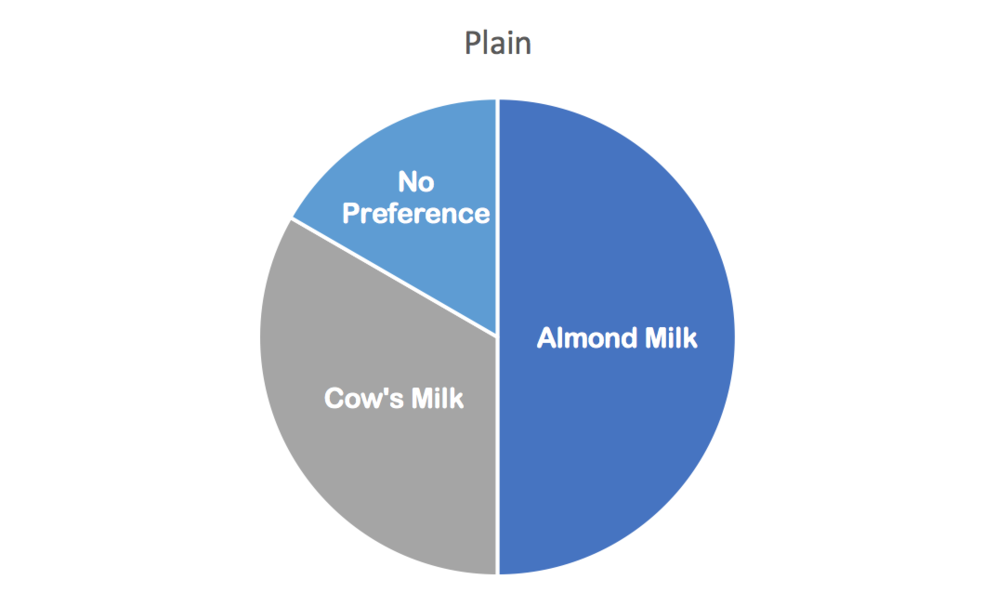 Plain

No Preference

Almond Milk

Cow's Milk